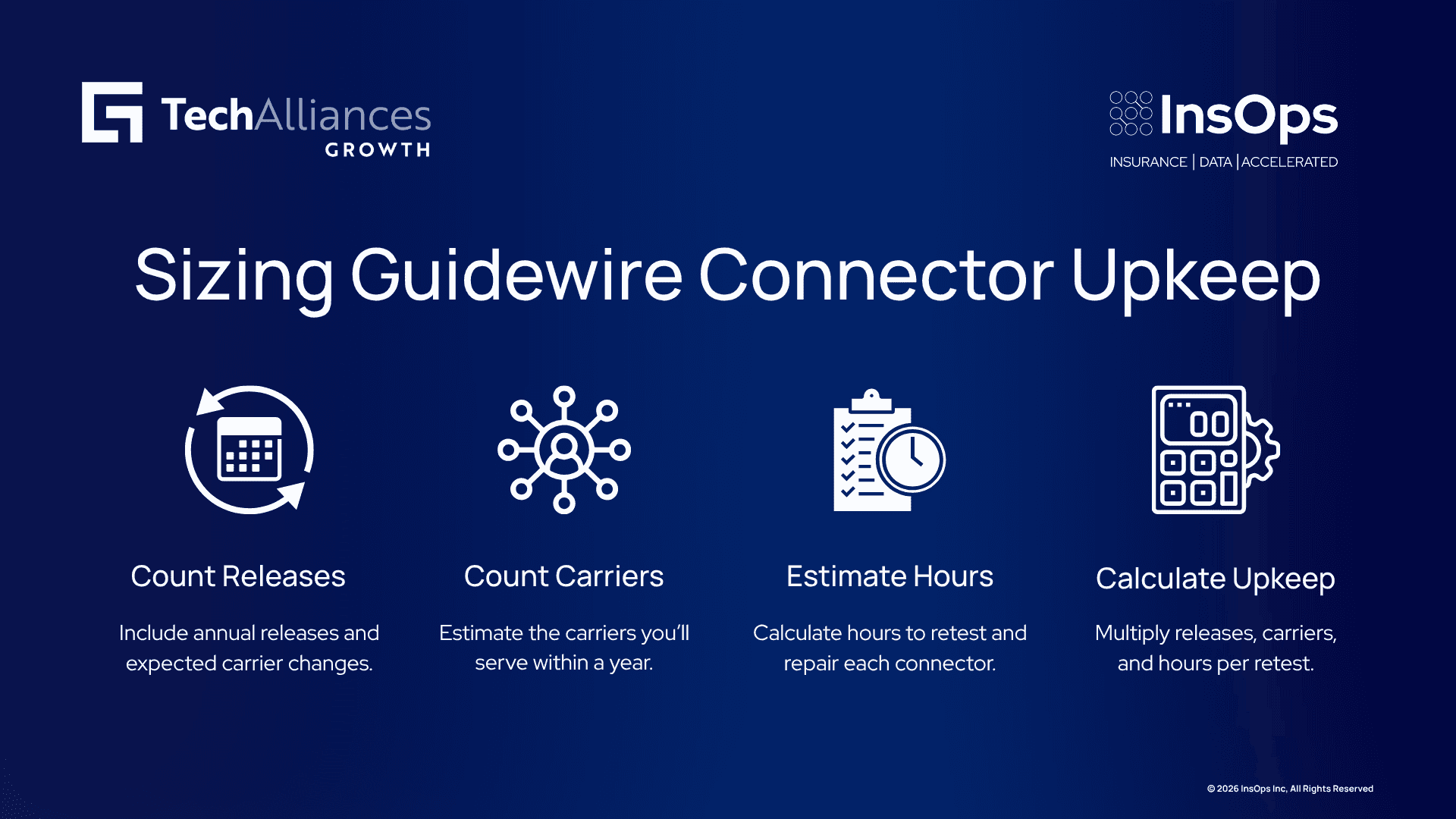 TechAlliances
GROWTH

InsOps
INSURANCE | DATA | ACCELERATED

Sizing Guidewire Connector Upkeep

Count Releases

Include annual releases and expected carrier changes.

Count Carriers

Estimate the carriers you'll serve within a year.

Estimate Hours

Calculate hours to retest and repair each connector.

Calculate Upkeep

Multiply releases, carriers, and hours per retest.

© 2026 InsOps Inc, All Rights Reserved